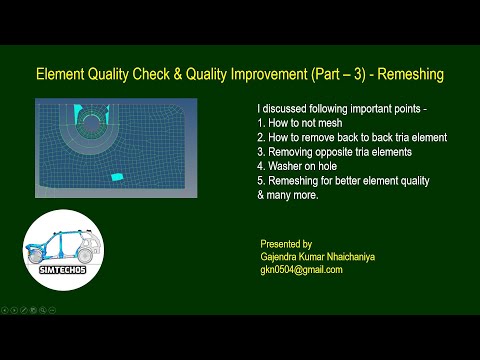 Element Quality Check & Quality Improvement (Part – 3) - Remeshing

I discussed following important points -
1. How to not mesh
2. How to remove back to back tria element
3. Removing opposite tria elements
4. Washer on hole
5. Remeshing for better element quality
& many more.

SIMTECH05

Presented by
Gajendra Kumar Nhaichaniya
gkn0504@gmail.com